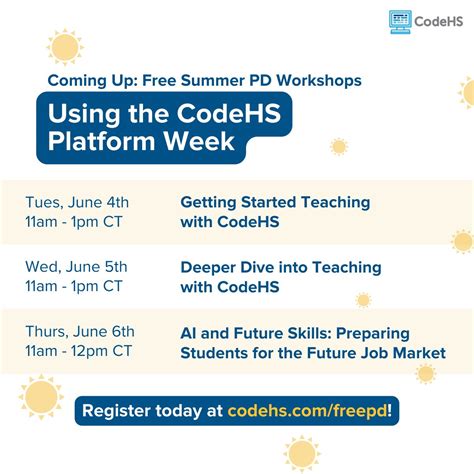 CodeHS

Coming Up: Free Summer PD Workshops

Using the CodeHS Platform Week

Tues, June 4th
11am - 1pm CT

Getting Started Teaching with CodeHS

Wed, June 5th
11am - 1pm CT

Deeper Dive into Teaching with CodeHS

Thurs, June 6th
11am - 12pm CT

AI and Future Skills: Preparing Students for the Future Job Market

Register today at codehs.com/freepd!